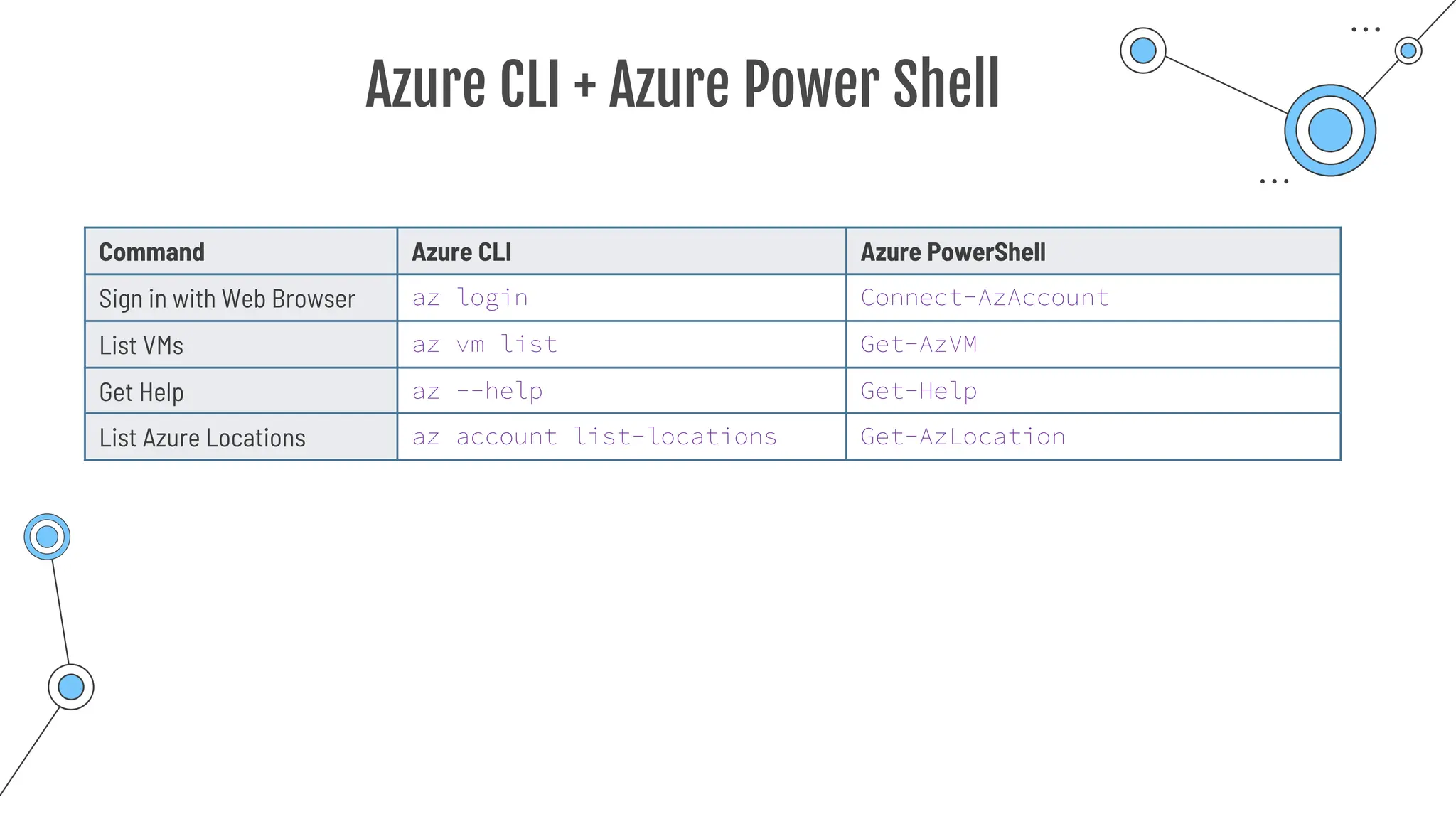 Azure CLI + Azure Power Shell

| Command | Azure CLI | Azure PowerShell |
|---|---|---|
| Sign in with Web Browser | az login | Connect-AzAccount |
| List VMs | az vm list | Get-AzVM |
| Get Help | az --help | Get-Help |
| List Azure Locations | az account list-locations | Get-AzLocation |